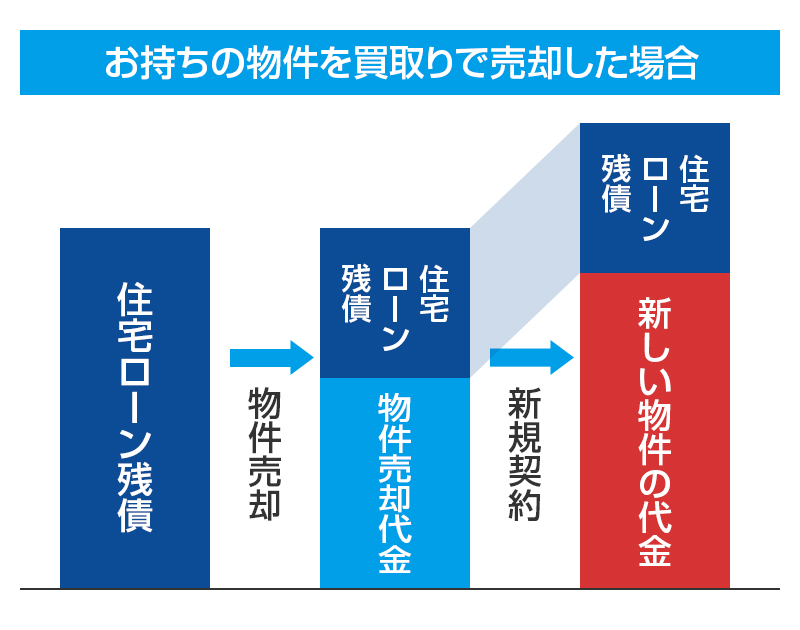 お持ちの物件を買取りで売却した場合

住宅ローン残債

物件売却

住宅ローン残債

物件売却代金

新規契約

住宅ローン残債

新しい物件の代金